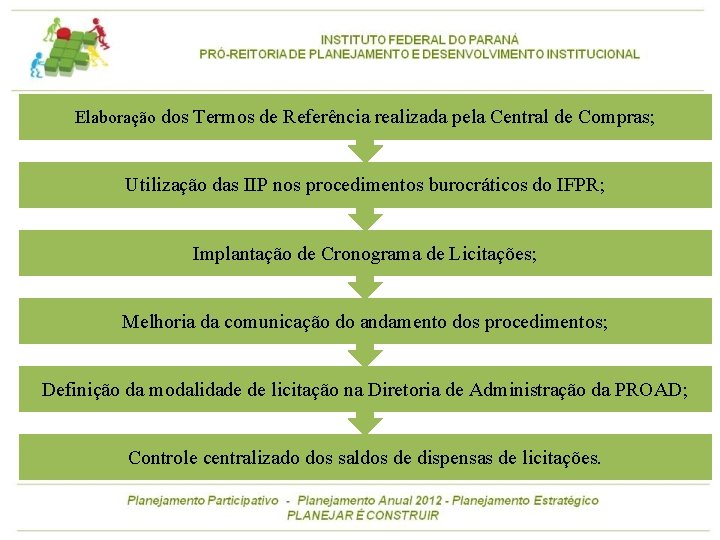 INSTITUTO FEDERAL DO PARANÁ
PRÓ-REITORIA DE PLANEJAMENTO E DESENVOLVIMENTO INSTITUCIONAL

Elaboração dos Termos de Referência realizada pela Central de Compras;

Utilização das IIP nos procedimentos burocráticos do IFPR;

Implantação de Cronograma de Licitações;

Melhoria da comunicação do andamento dos procedimentos;

Definição da modalidade de licitação na Diretoria de Administração da PROAD;

Controle centralizado dos saldos de dispensas de licitações.

Planejamento Participativo - Planejamento Anual 2012 - Planejamento Estratégico
PLANEJAR É CONSTRUIR